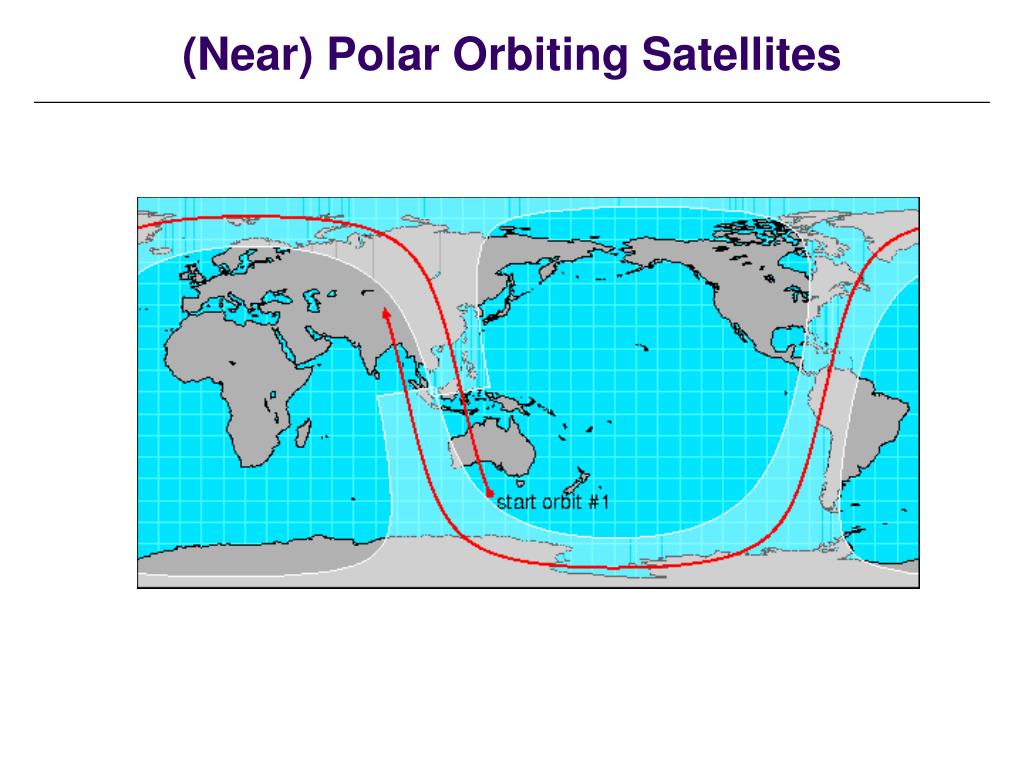 (Near) Polar Orbiting Satellites

start orbit #1